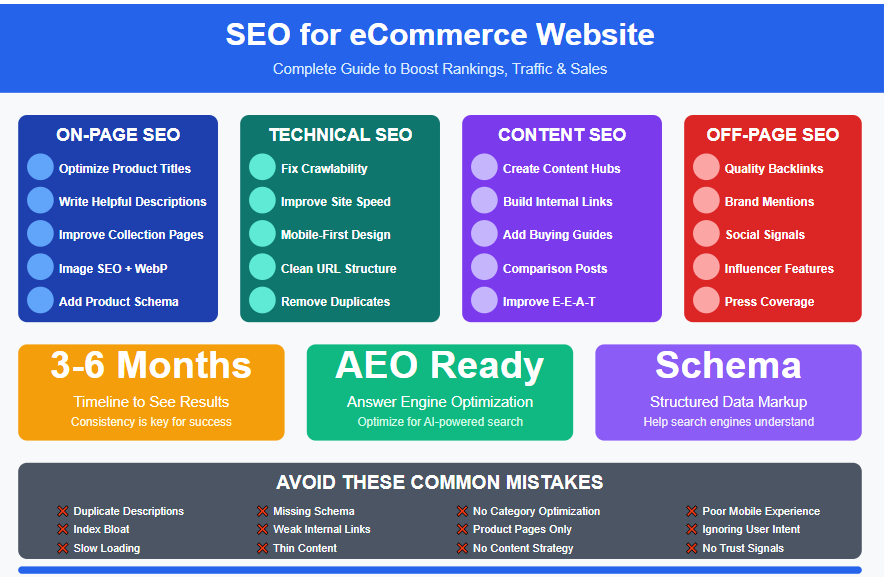 SEO for eCommerce Website

Complete Guide to Boost Rankings, Traffic & Sales

ON-PAGE SEO
Optimize Product Titles
Write Helpful Descriptions
Improve Collection Pages
Image SEO + WebP
Add Product Schema

TECHNICAL SEO
Fix Crawlability
Improve Site Speed
Mobile-First Design
Clean URL Structure
Remove Duplicates

CONTENT SEO
Create Content Hubs
Build Internal Links
Add Buying Guides
Comparison Posts
Improve E-E-A-T

OFF-PAGE SEO
Quality Backlinks
Brand Mentions
Social Signals
Influencer Features
Press Coverage

3-6 Months
Timeline to See Results
Consistency is key for success

AEO Ready
Answer Engine Optimization
Optimize for AI-powered search

Schema
Structured Data Markup
Help search engines understand

AVOID THESE COMMON MISTAKES

❌ Duplicate Descriptions
❌ Index Bloat
❌ Slow Loading

❌ Missing Schema
❌ Weak Internal Links
❌ Thin Content

❌ No Category Optimization
❌ Product Pages Only
❌ No Content Strategy

❌ Poor Mobile Experience
❌ Ignoring User Intent
❌ No Trust Signals